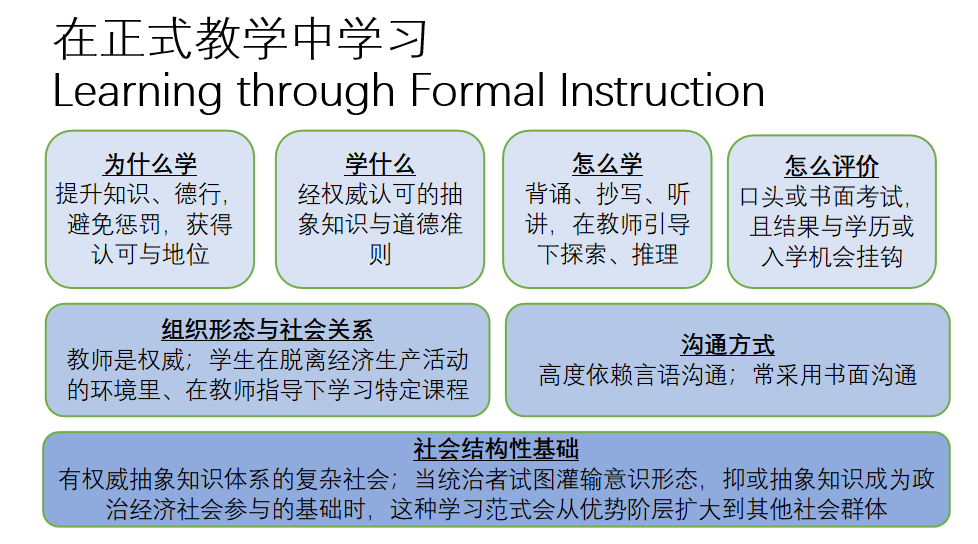 在正式教学中学习
Learning through Formal Instruction

为什么学
提升知识、德行，避免惩罚，获得认可与地位

学什么
经权威认可的抽象知识与道德准则

怎么学
背诵、抄写、听讲，在教师引导下探索、推理

怎么评价
口头或书面考试，且结果与学历或入学机会挂钩

组织形态与社会关系
教师是权威；学生在脱离经济生产活动的环境里、在教师指导下学习特定课程

沟通方式
高度依赖言语沟通；常采用书面沟通

社会结构性基础
有权威抽象知识体系的复杂社会；当统治者试图灌输意识形态，抑或抽象知识成为政治经济社会参与的基础时，这种学习范式会从优势阶层扩大到其他社会群体